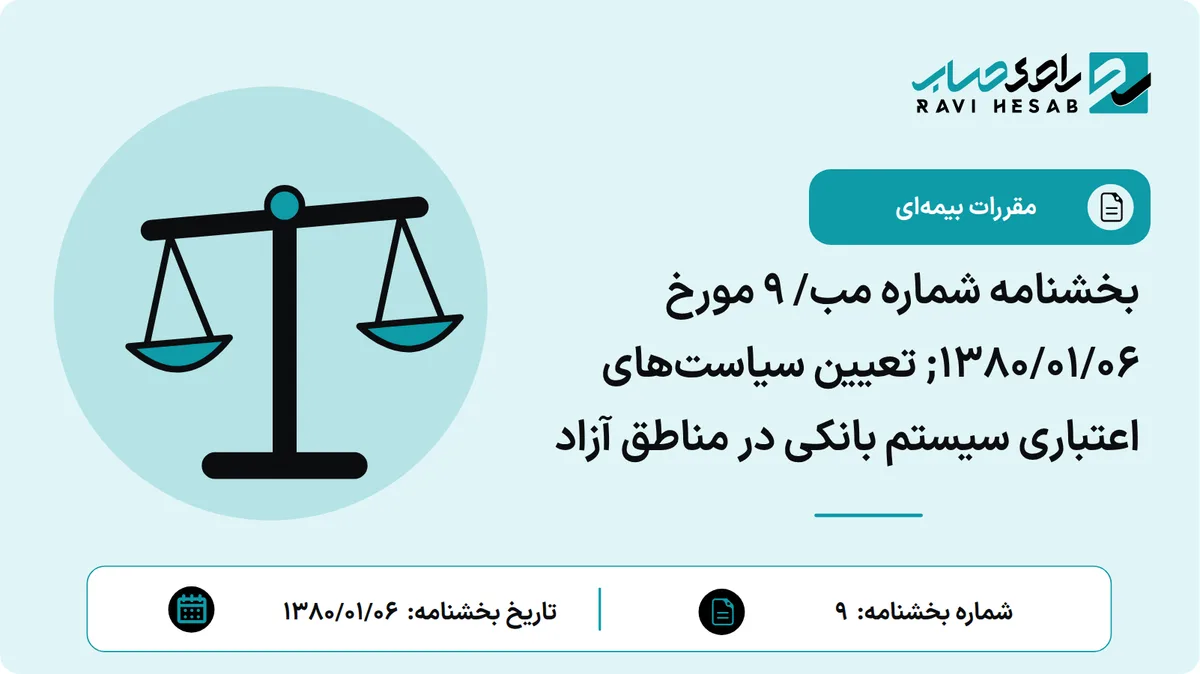 راوی حساب
RAVI HESAB

مقررات بیمه‌ای

بخشنامه شماره مب/ ۹ مورخ ۱۳۸۰/۰۱/۰۶; تعیین سیاست‌های اعتباری سیستم بانکی در مناطق آزاد

شماره بخشنامه: ۹

تاریخ بخشنامه: ۱۳۸۰/۰۱/۰۶